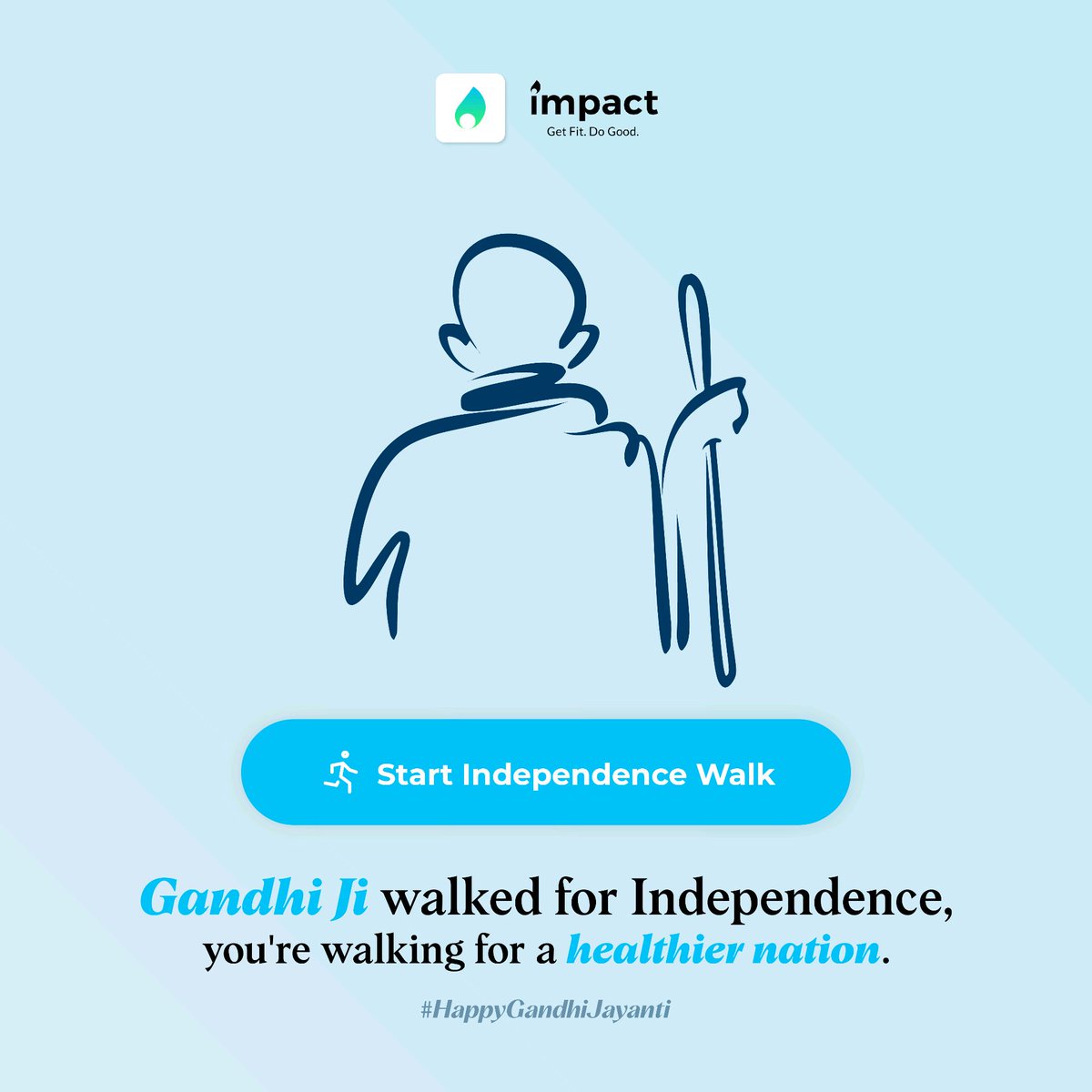 impact
Get Fit. Do Good.

Start Independence Walk

Gandhi Ji walked for Independence, you're walking for a healthier nation.

#HappyGandhiJayanti